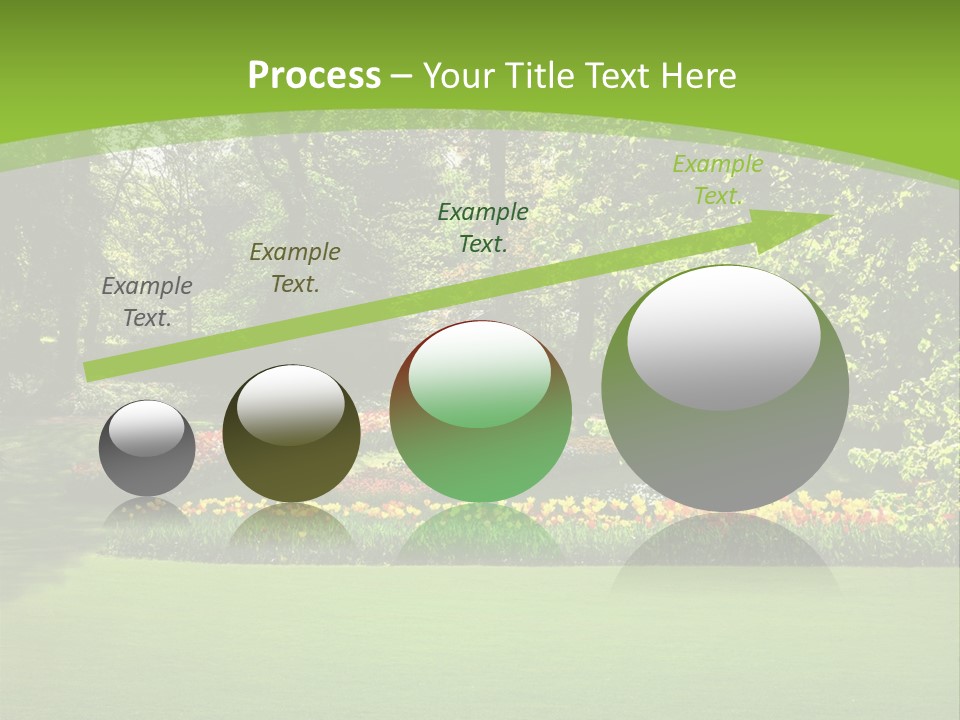 Process – Your Title Text Here

Example Text.

Example Text.

Example Text.

Example Text.